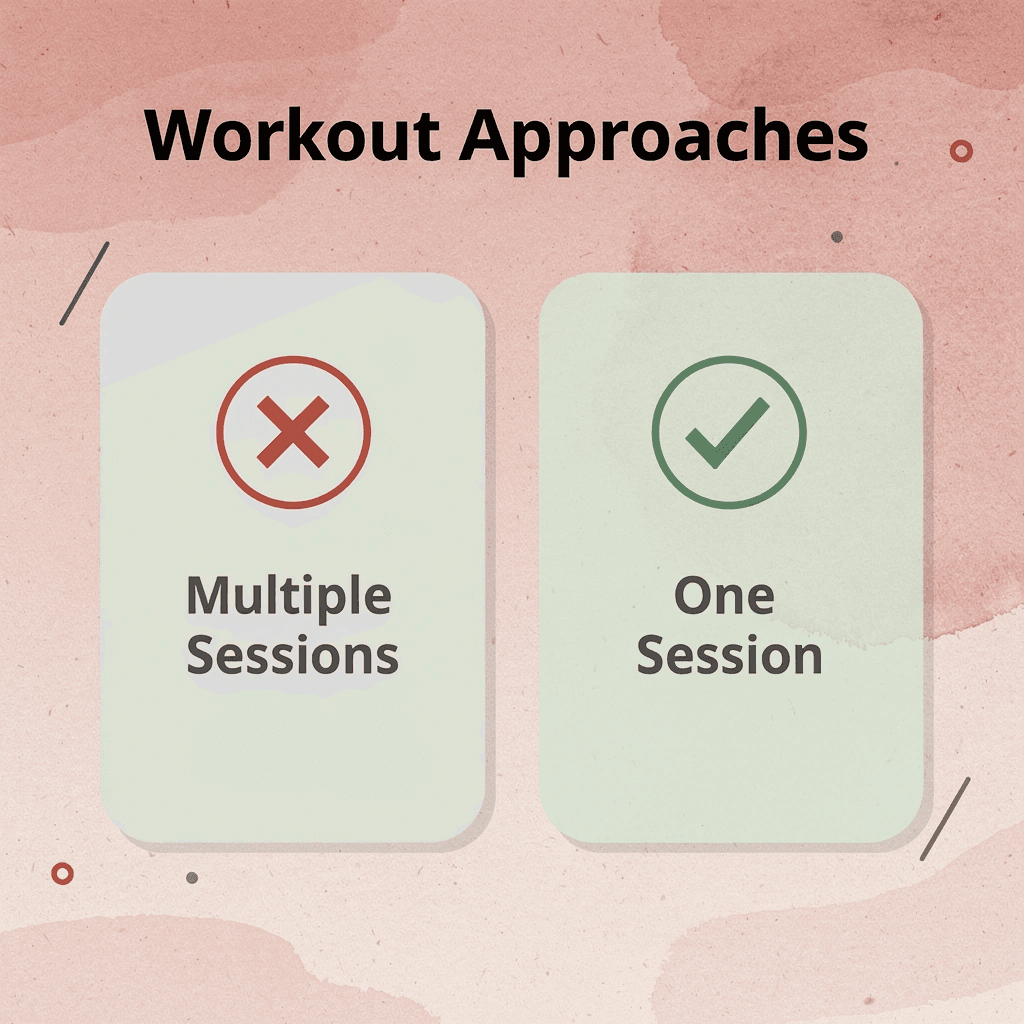 Workout Approaches

Multiple Sessions

One Session